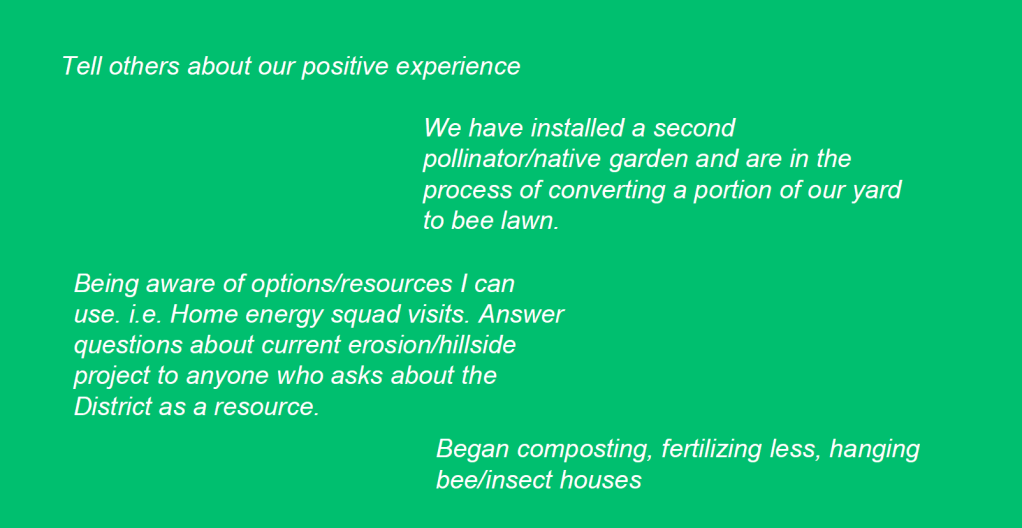 Tell others about our positive experience

We have installed a second pollinator/native garden and are in the process of converting a portion of our yard to bee lawn.

Being aware of options/resources I can use. i.e. Home energy squad visits. Answer questions about current erosion/hillside project to anyone who asks about the District as a resource.

Began composting, fertilizing less, hanging bee/insect houses